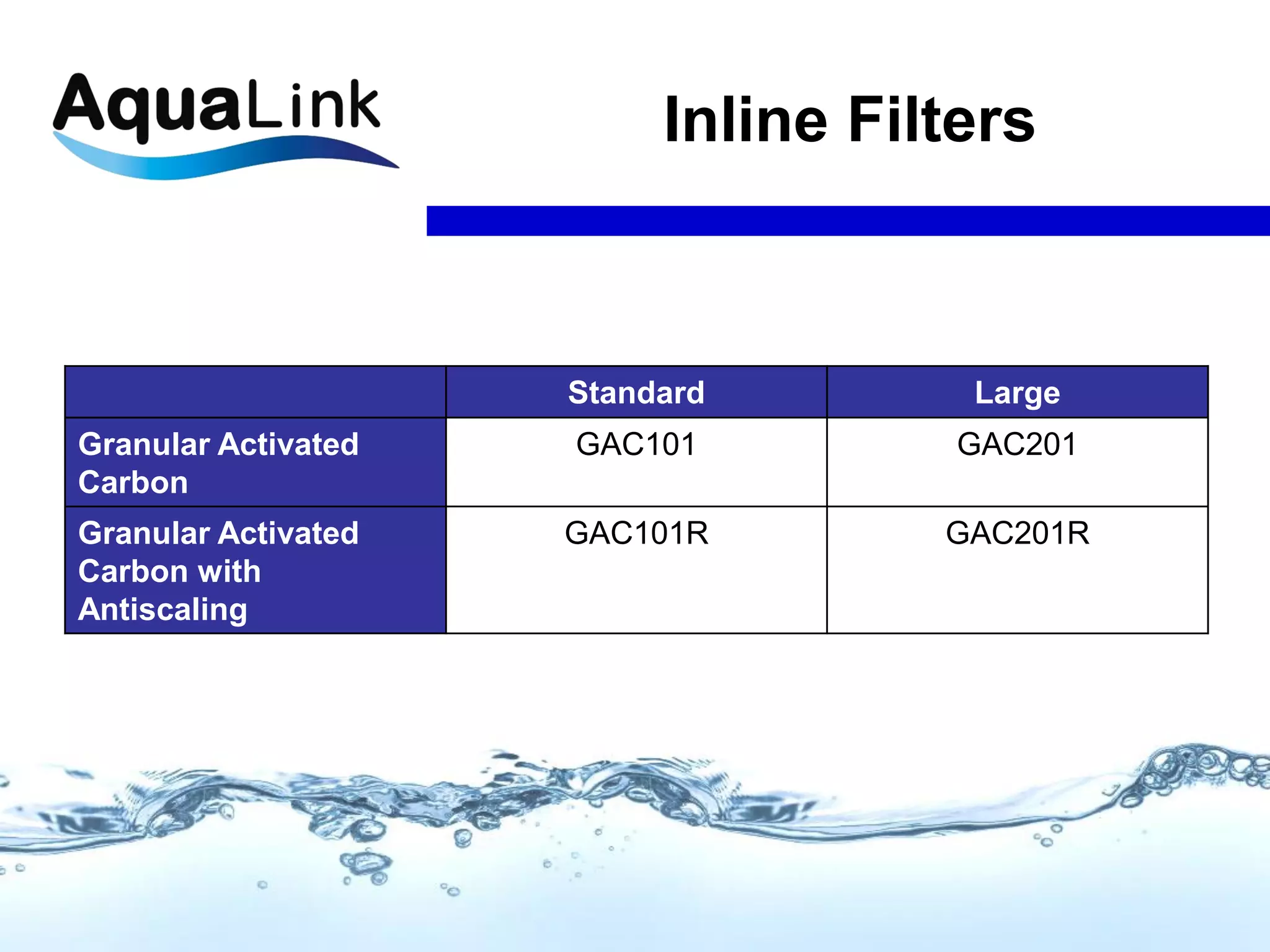 AquaLink

Inline Filters

| | Standard | Large |
|---|---|---|
| Granular Activated Carbon | GAC101 | GAC201 |
| Granular Activated Carbon with Antiscaling | GAC101R | GAC201R |